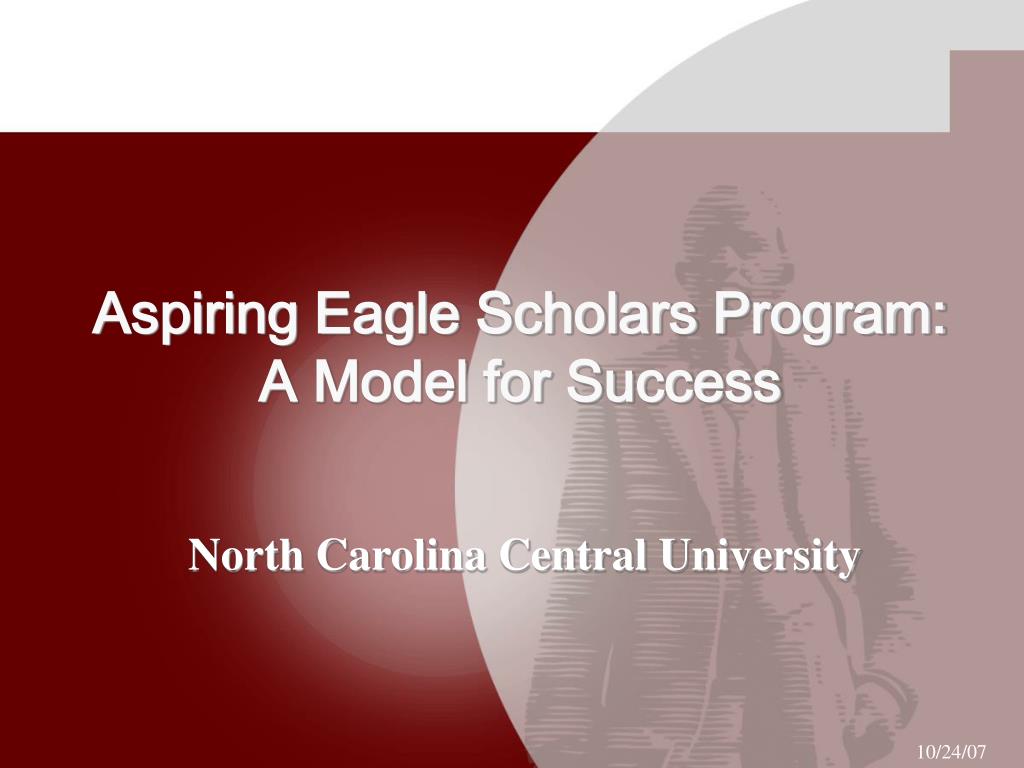 Aspiring Eagle Scholars Program: A Model for Success

North Carolina Central University

10/24/07